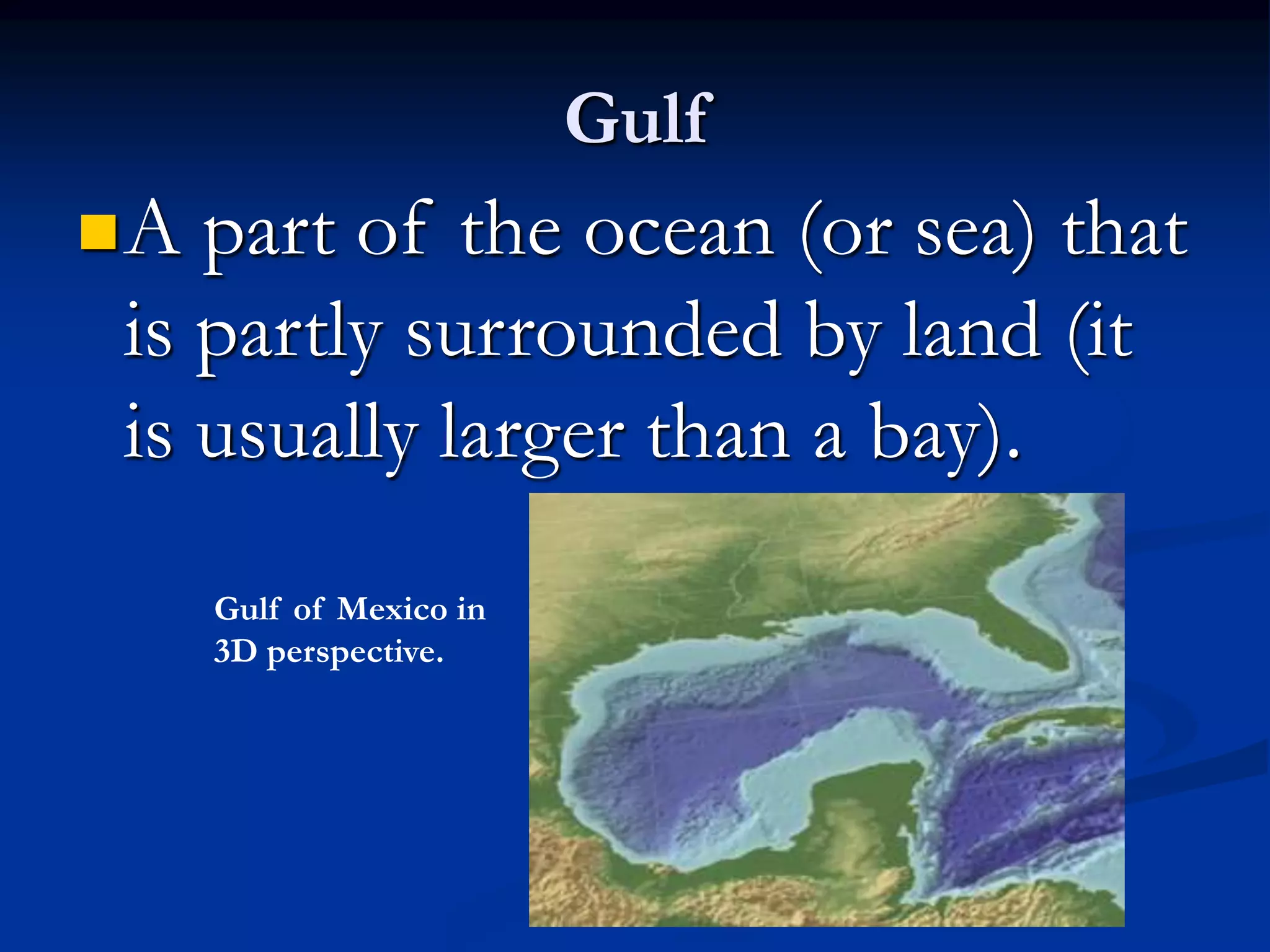 Gulf

A part of the ocean (or sea) that is partly surrounded by land (it is usually larger than a bay).

Gulf of Mexico in 3D perspective.